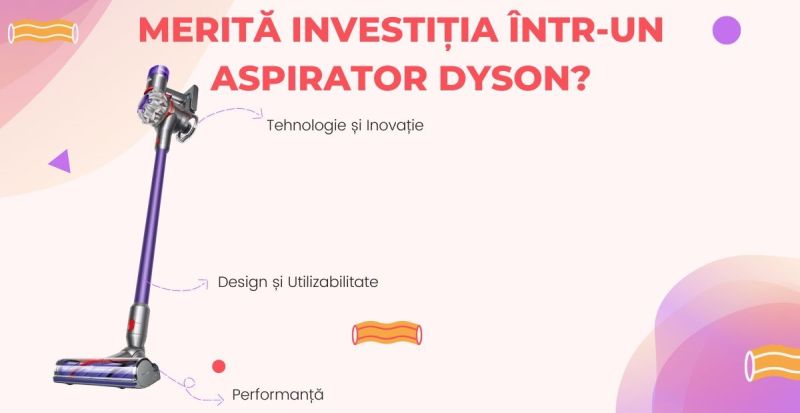 MERITĂ INVESTIȚIA ÎNTR-UN ASPIRATOR DYSON?

Tehnologie și Inovație

Design și Utilizabilitate

Performanță